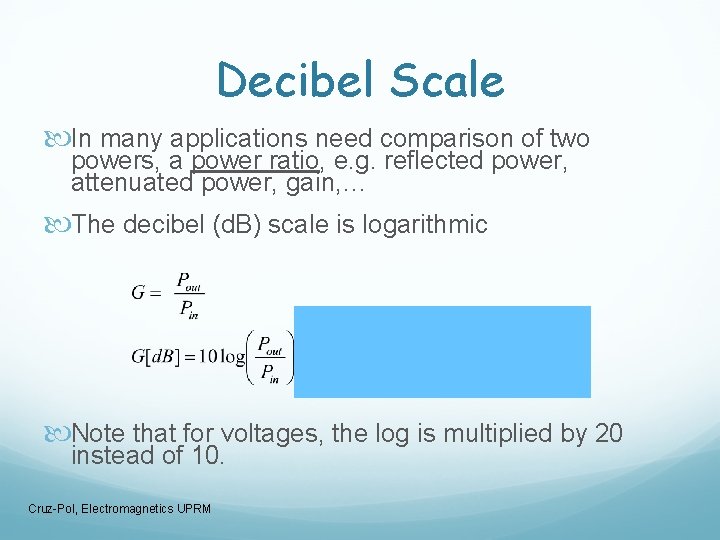 Decibel Scale

In many applications need comparison of two powers, a power ratio, e.g. reflected power, attenuated power, gain,…

The decibel (dB) scale is logarithmic

$G = \frac{P_{out}}{P_{in}}$

$G[dB] = 10\log\left(\frac{P_{out}}{P_{in}}\right)$

Note that for voltages, the log is multiplied by 20 instead of 10.

Cruz-Pol, Electromagnetics UPRM